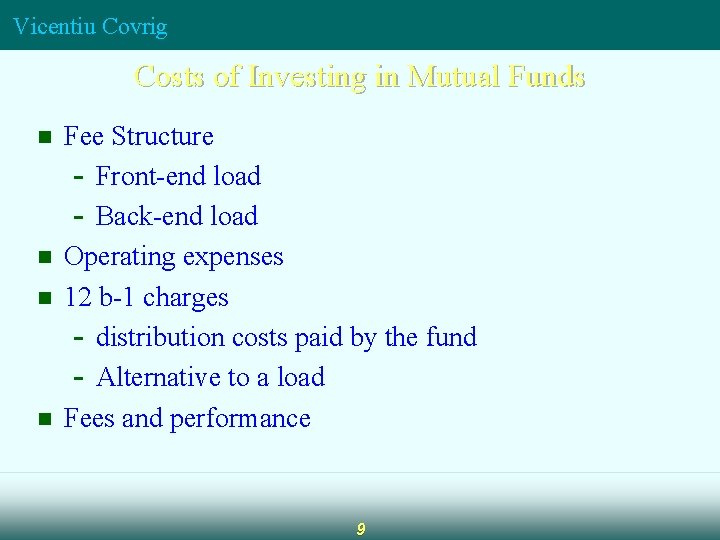 Vicentiu Covrig

Costs of Investing in Mutual Funds

- Fee Structure
  - Front-end load
  - Back-end load
- Operating expenses
- 12 b-1 charges
  - distribution costs paid by the fund
  - Alternative to a load
- Fees and performance

9